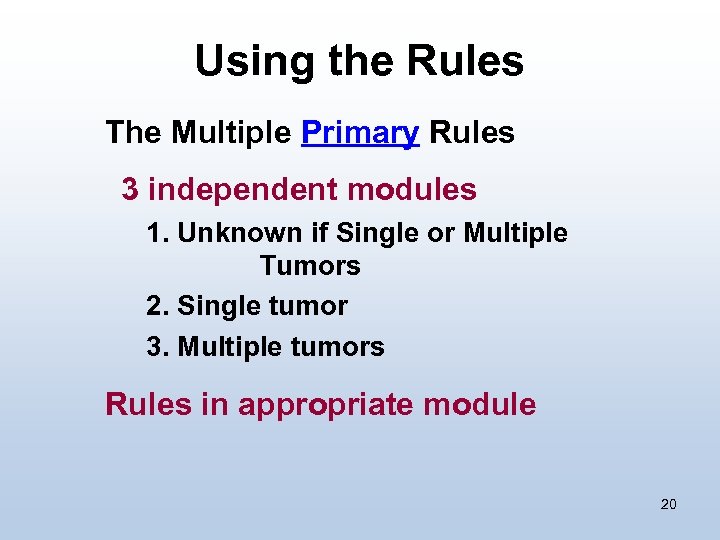 Using the Rules

The Multiple Primary Rules

3 independent modules

1. Unknown if Single or Multiple Tumors

2. Single tumor

3. Multiple tumors

Rules in appropriate module

20